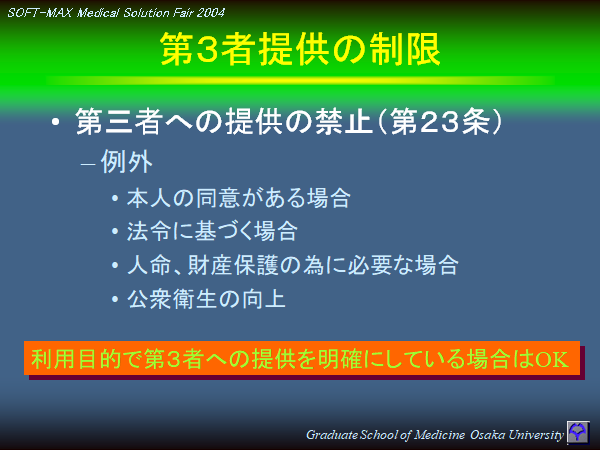 SOFT-MAX Medical Solution Fair 2004

第3者提供の制限

• 第三者への提供の禁止（第23条）
– 例外
• 本人の同意がある場合
• 法令に基づく場合
• 人命、財産保護の為に必要な場合
• 公衆衛生の向上

利用目的で第3者への提供を明確にしている場合はOK

Graduate School of Medicine Osaka University